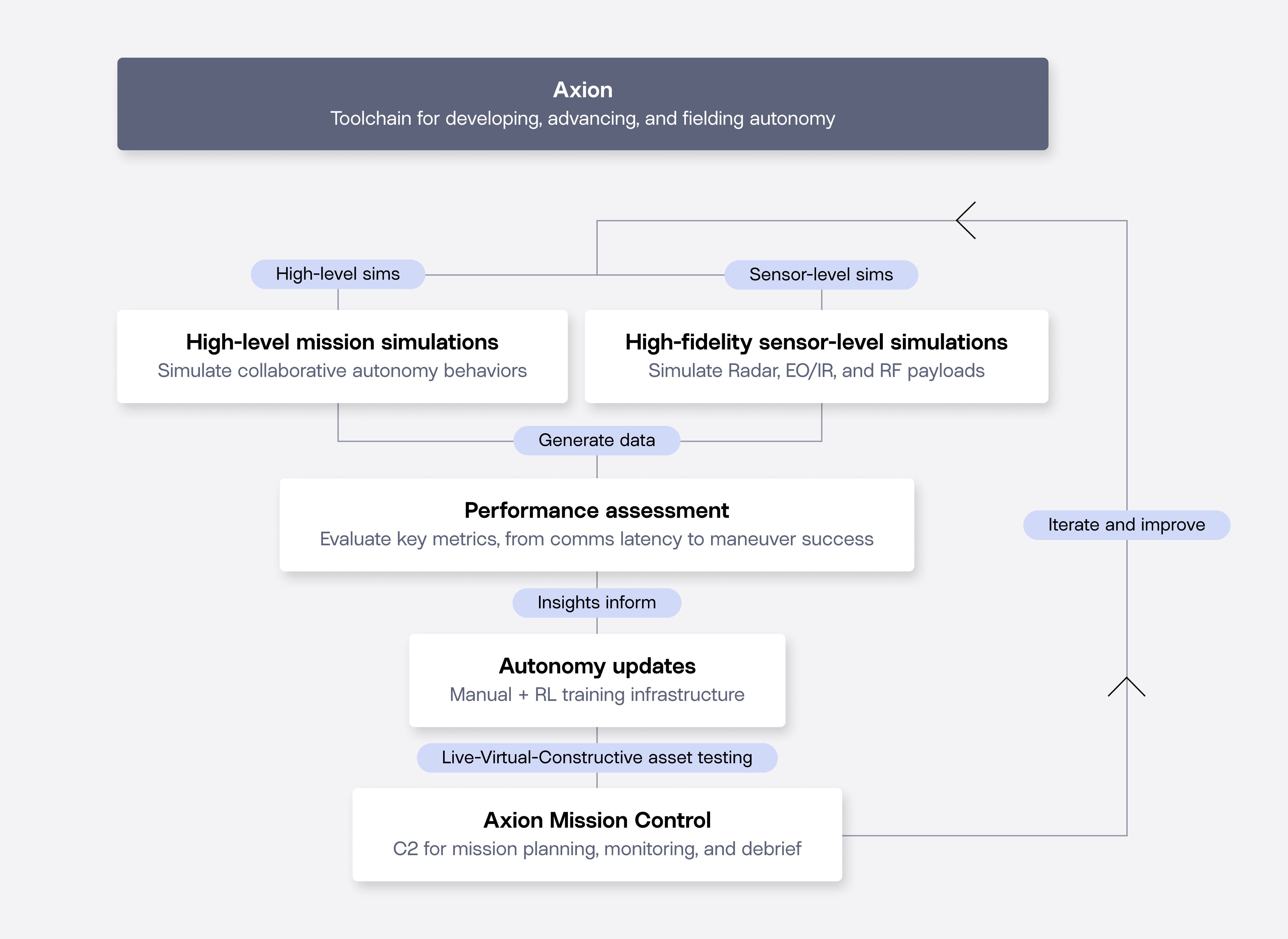 Axion
Toolchain for developing, advancing, and fielding autonomy

High-level sims

Sensor-level sims

High-level mission simulations
Simulate collaborative autonomy behaviors

High-fidelity sensor-level simulations
Simulate Radar, EO/IR, and RF payloads

Generate data

Performance assessment
Evaluate key metrics, from comms latency to maneuver success

Iterate and improve

Insights inform

Autonomy updates
Manual + RL training infrastructure

Live-Virtual-Constructive asset testing

Axion Mission Control
C2 for mission planning, monitoring, and debrief